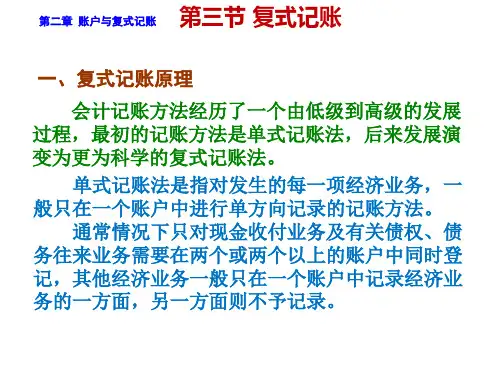 第二章 账户与复式记账

第三节 复式记账

一、复式记账原理

会计记账方法经历了一个由低级到高级的发展过程，最初的记账方法是单式记账法，后来发展演变为更为科学的复式记账法。

单式记账法是指对发生的每一项经济业务，一般只在一个账户中进行单方向记录的记账方法。

通常情况下只对现金收付业务及有关债权、债务往来业务需要在两个或两个以上的账户中同时登记，其他经济业务一般只在一个账户中记录经济业务的一方面，另一方面则不予记录。